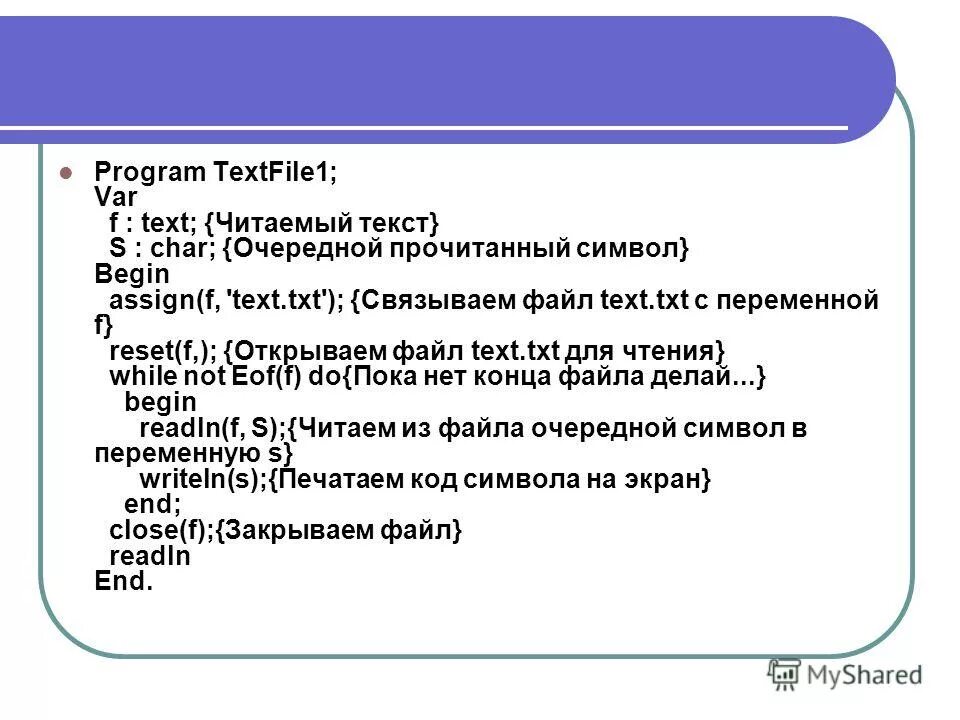 Program TextFile1;
Var
f : text; {Читаемый текст}
S : char; {Очередной прочитанный символ}
Begin
assign(f, 'text.txt'); {Связываем файл text.txt с переменной f}
reset(f,); {Открываем файл text.txt для чтения}
while not Eof(f) do{Пока нет конца файла делай...}
begin
readln(f, S);{Читаем из файла очередной символ в переменную s}
writeln(s);{Печатаем код символа на экран}
end;
close(f);{Закрываем файл}
readln
End.

MyShared